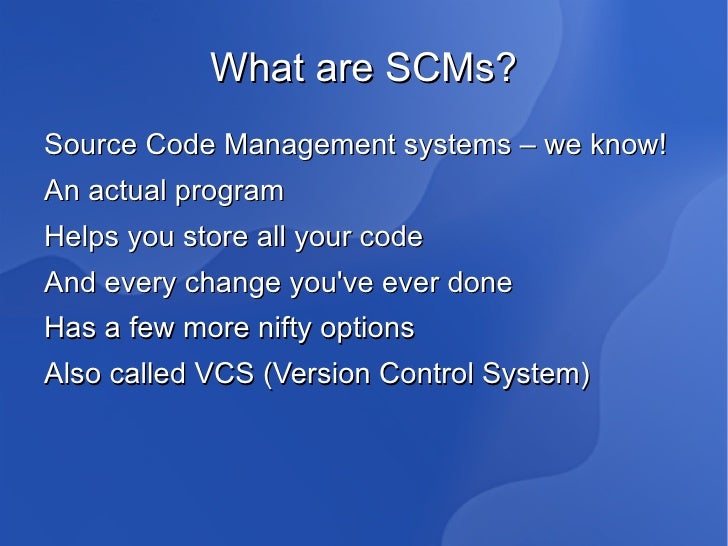 What are SCMs?

Source Code Management systems – we know!

An actual program

Helps you store all your code

And every change you've ever done

Has a few more nifty options

Also called VCS (Version Control System)